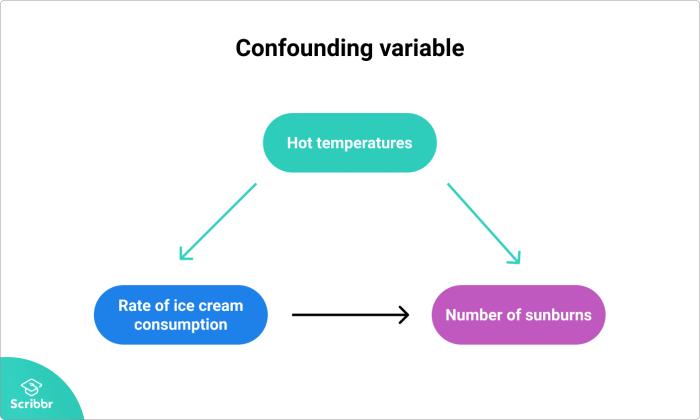 Confounding variable

Hot temperatures

Rate of ice cream consumption

Number of sunburns

Scribbr